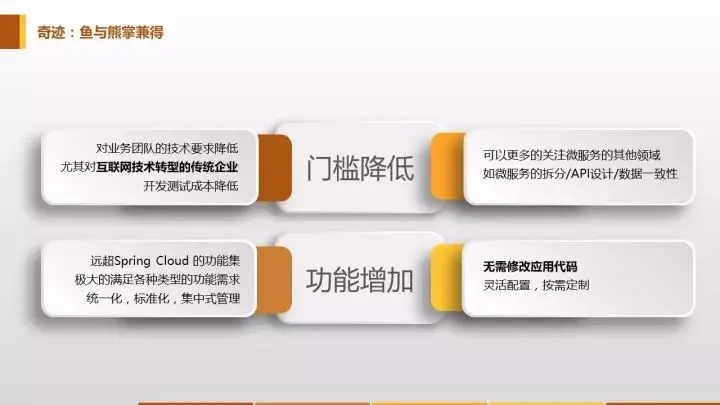 奇迹：鱼与熊掌兼得

对业务团队的技术要求降低
尤其对互联网技术转型的传统企业
开发测试成本降低

门槛降低

可以更多的关注微服务的其他领域
如微服务的拆分/API设计/数据一致性

远超Spring Cloud 的功能集
极大的满足各种类型的功能需求
统一化，标准化，集中式管理

功能增加

无需修改应用代码
灵活配置，按需定制